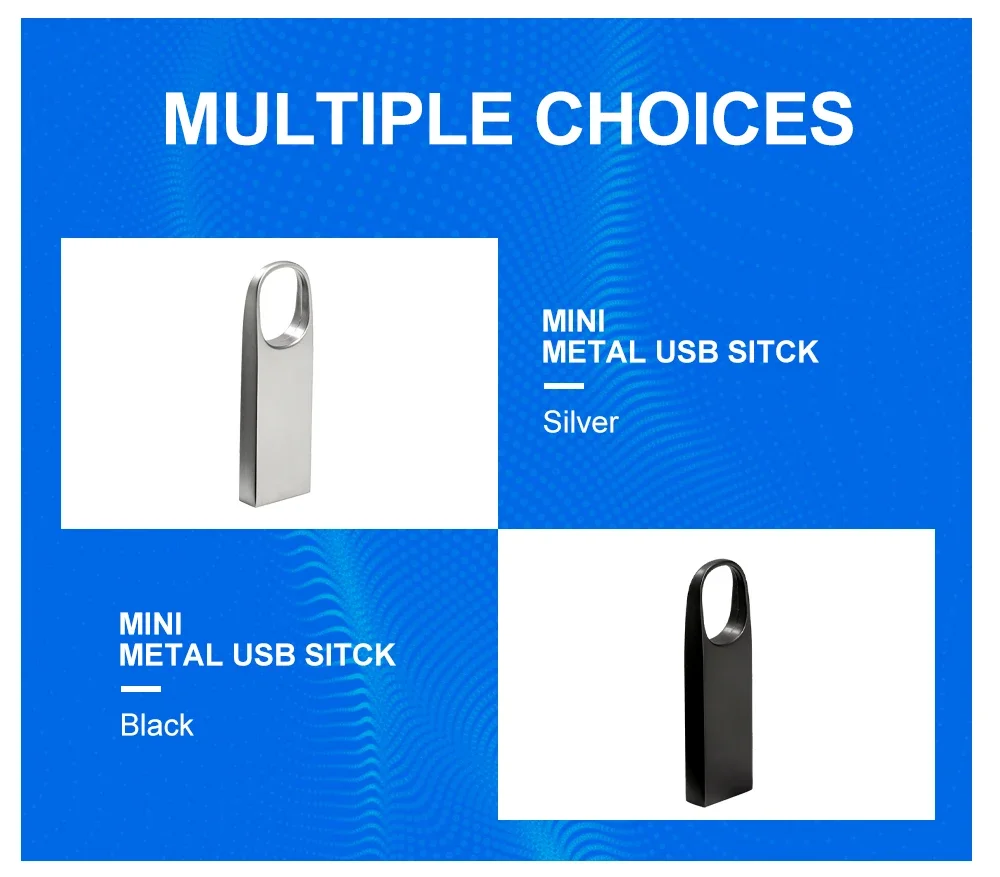 MULTIPLE CHOICES

MINI
METAL USB SITCK

Silver

MINI
METAL USB SITCK

Black